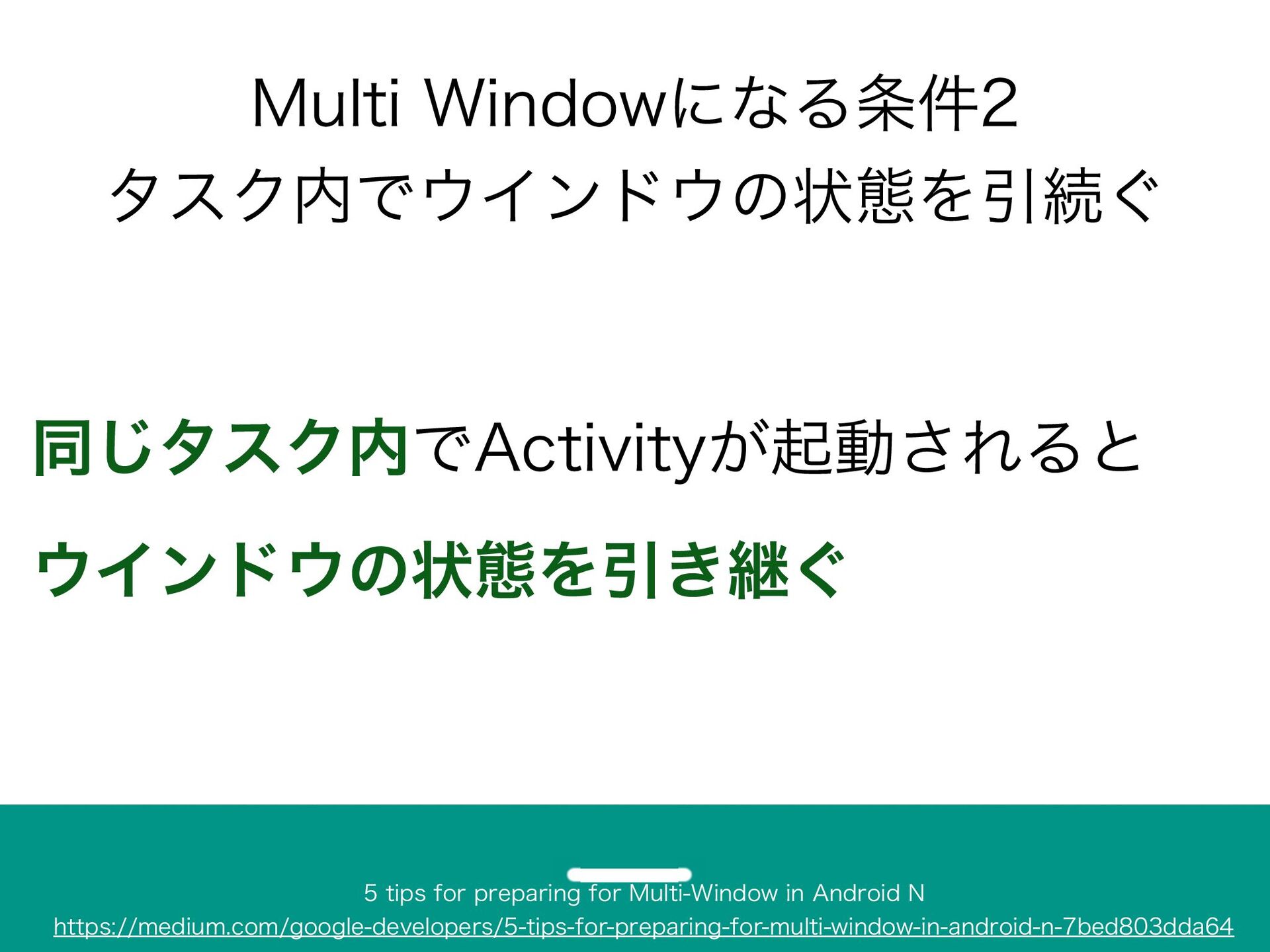 Multi Windowになる条件2
タスク内でウインドウの状態を引続ぐ

同じタスク内でActivityが起動されると
ウインドウの状態を引き継ぐ

5 tips for preparing for Multi-Window in Android N
https://medium.com/google-developers/5-tips-for-preparing-for-multi-window-in-android-n-7bed803dda64